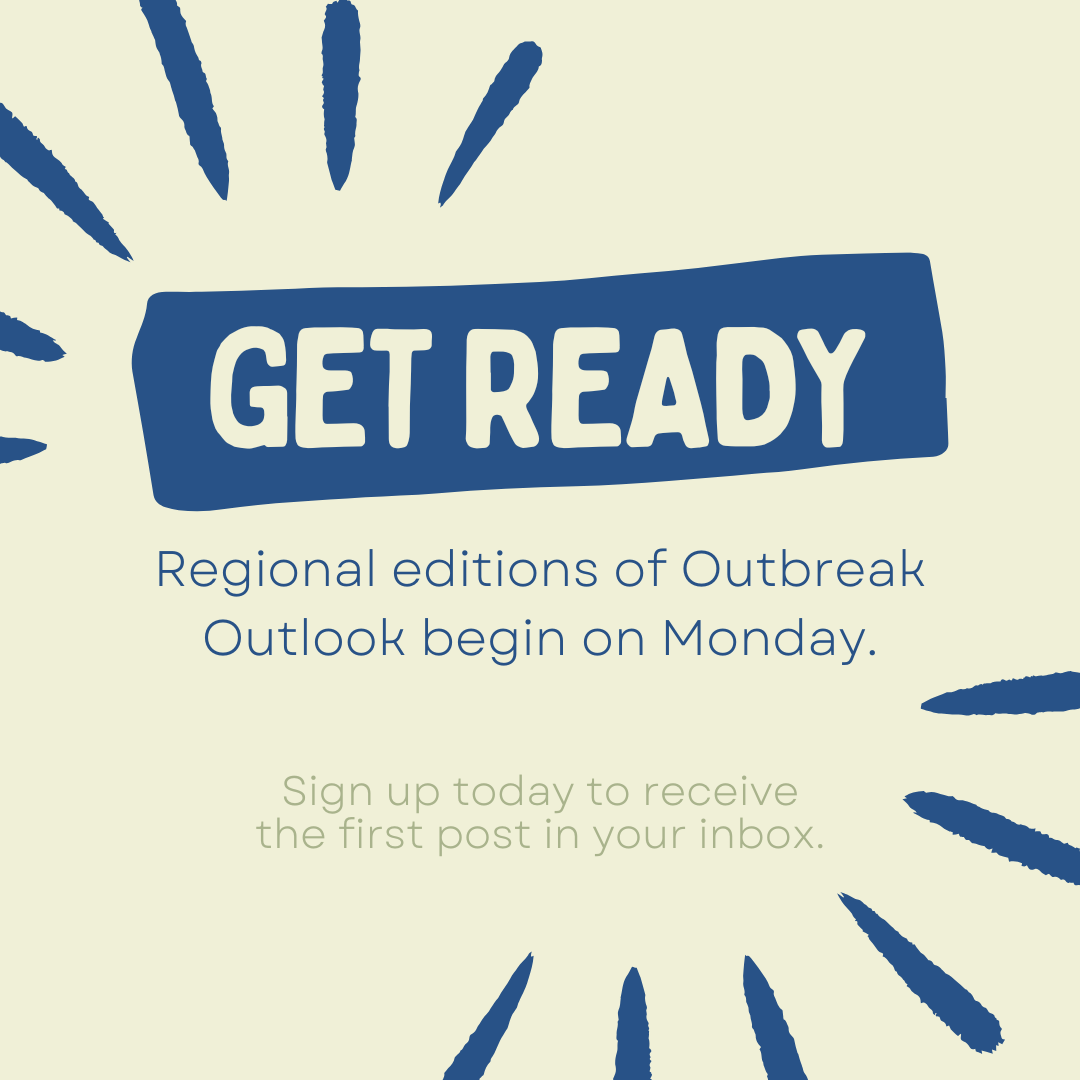 GET READY

Regional editions of Outbreak Outlook begin on Monday.

Sign up today to receive the first post in your inbox.